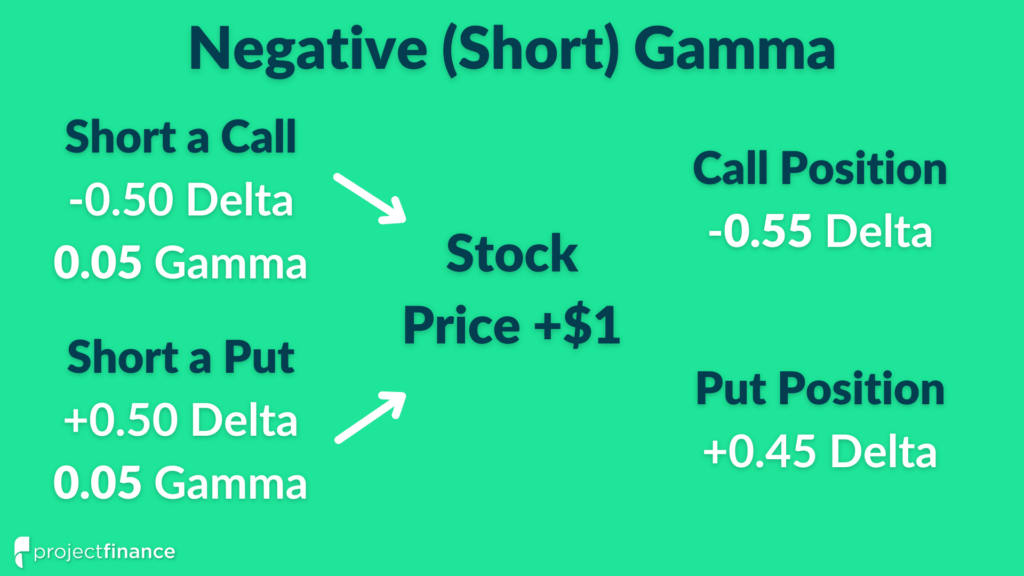 Negative (Short) Gamma

Short a Call
-0.50 Delta
0.05 Gamma

Short a Put
+0.50 Delta
0.05 Gamma

Stock
Price +$1

Call Position
-0.55 Delta

Put Position
+0.45 Delta

projectfinance